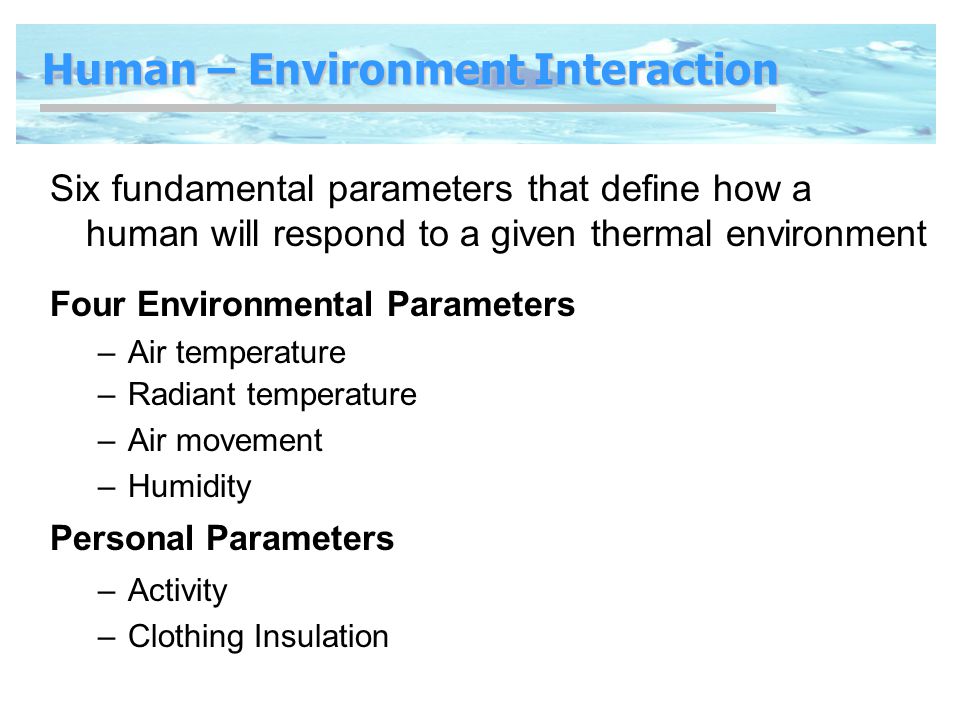 Human – Environment Interaction

Six fundamental parameters that define how a human will respond to a given thermal environment

Four Environmental Parameters

– Air temperature
– Radiant temperature
– Air movement
– Humidity

Personal Parameters

– Activity
– Clothing Insulation